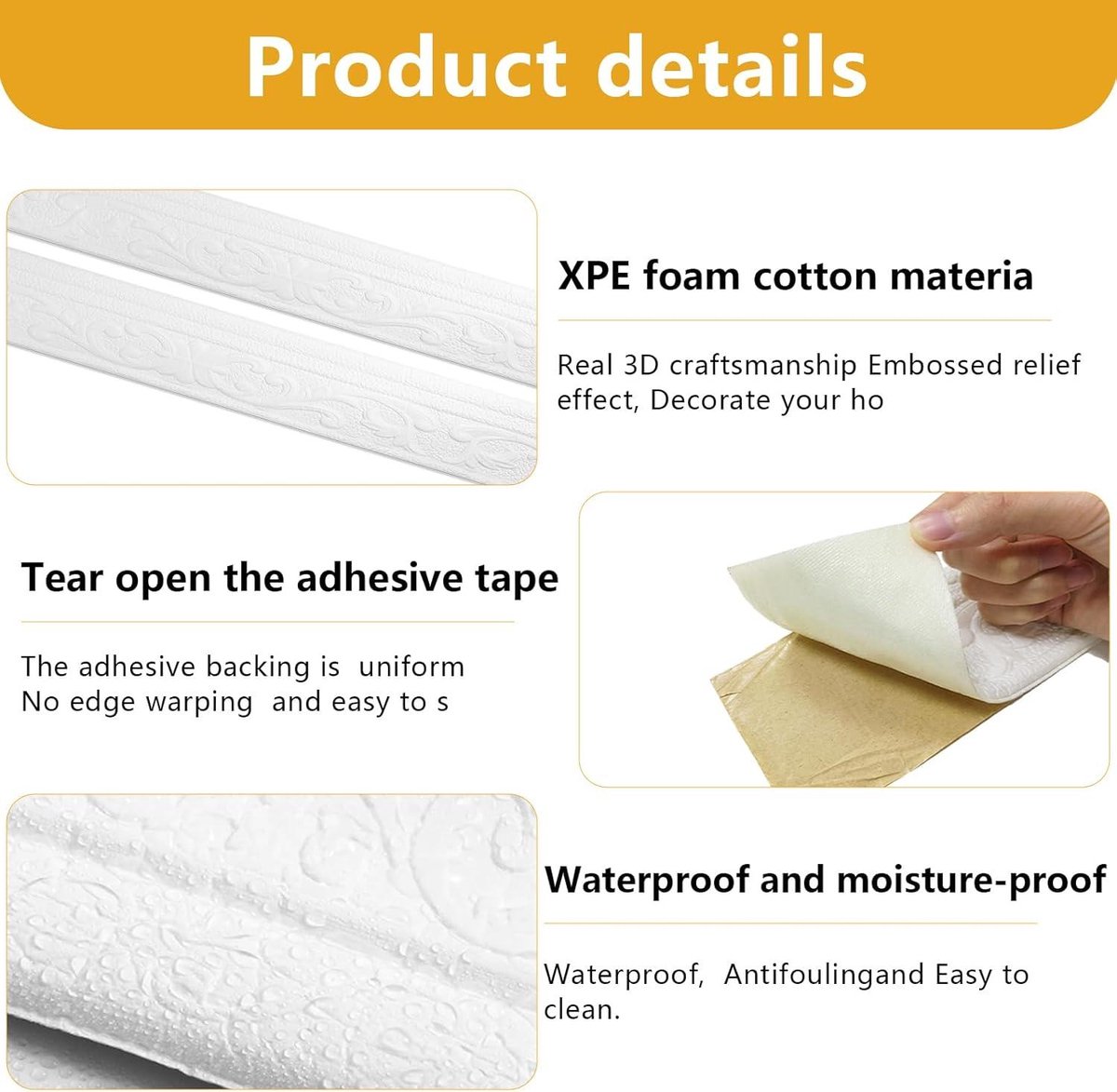 Product details

XPE foam cotton materia

Real 3D craftsmanship Embossed relief effect, Decorate your ho

Tear open the adhesive tape

The adhesive backing is uniform
No edge warping and easy to s

Waterproof and moisture-proof

Waterproof, Antifoulingand Easy to clean.